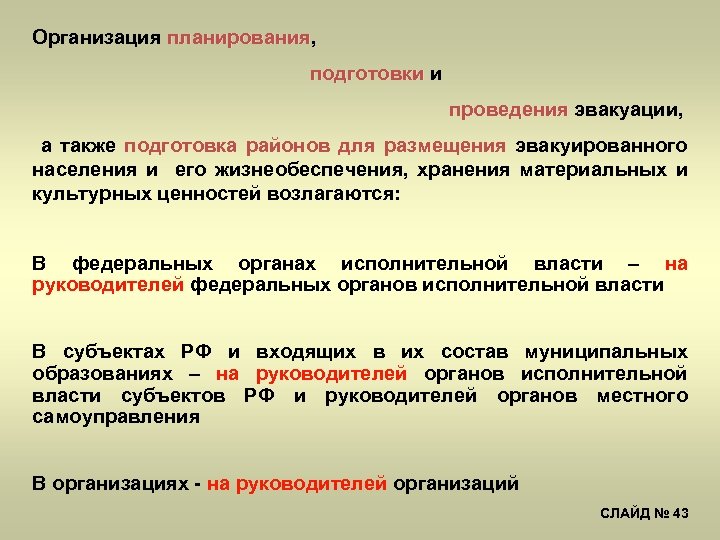 Организация планирования,

подготовки и

проведения эвакуации,

а также подготовка районов для размещения эвакуированного населения и его жизнеобеспечения, хранения материальных и культурных ценностей возлагаются:

В федеральных органах исполнительной власти – на руководителей федеральных органов исполнительной власти

В субъектах РФ и входящих в их состав муниципальных образованиях – на руководителей органов исполнительной власти субъектов РФ и руководителей органов местного самоуправления

В организациях - на руководителей организаций

СЛАЙД № 43